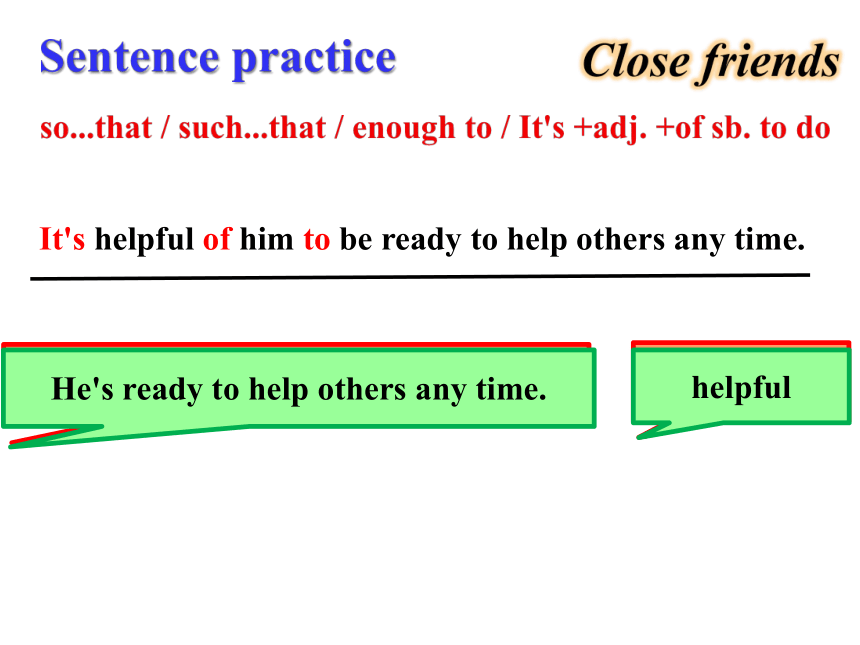 Sentence practice

Close friends

so...that / such...that / enough to / It's +adj. +of sb. to do

It's helpful of him to be ready to help others any time.

He's ready to help others any time.

helpful